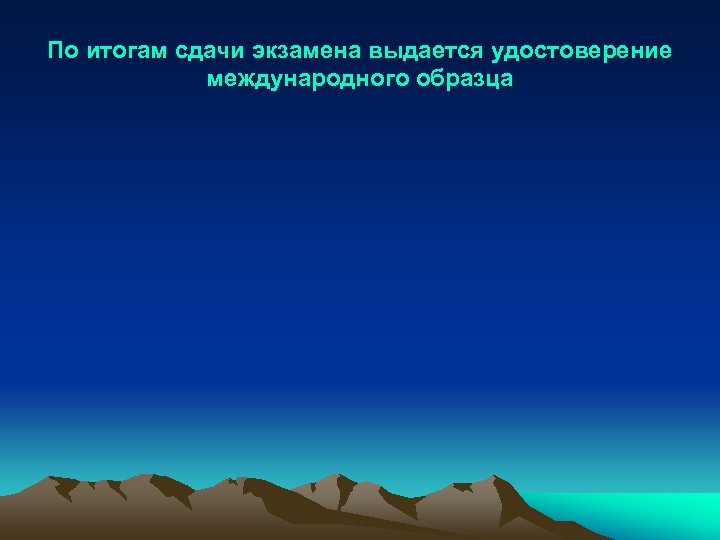 По итогам сдачи экзамена выдается удостоверение международного образца